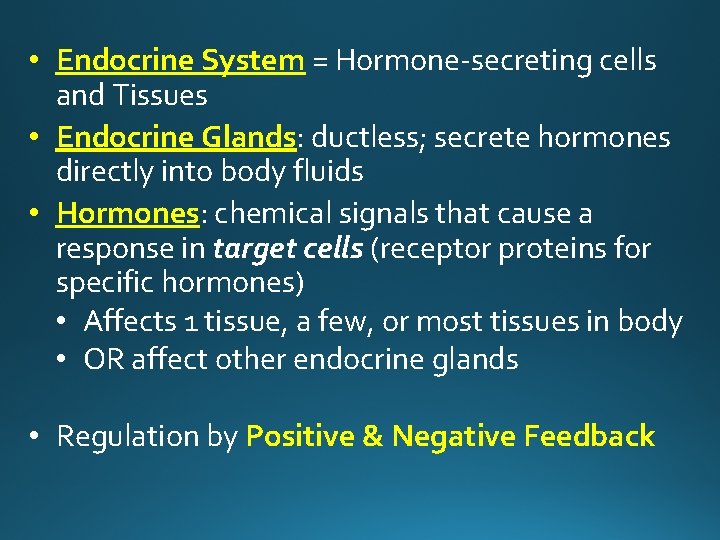 • Endocrine System = Hormone-secreting cells and Tissues
• Endocrine Glands: ductless; secrete hormones directly into body fluids
• Hormones: chemical signals that cause a response in target cells (receptor proteins for specific hormones)
  • Affects 1 tissue, a few, or most tissues in body
  • OR affect other endocrine glands

• Regulation by Positive & Negative Feedback